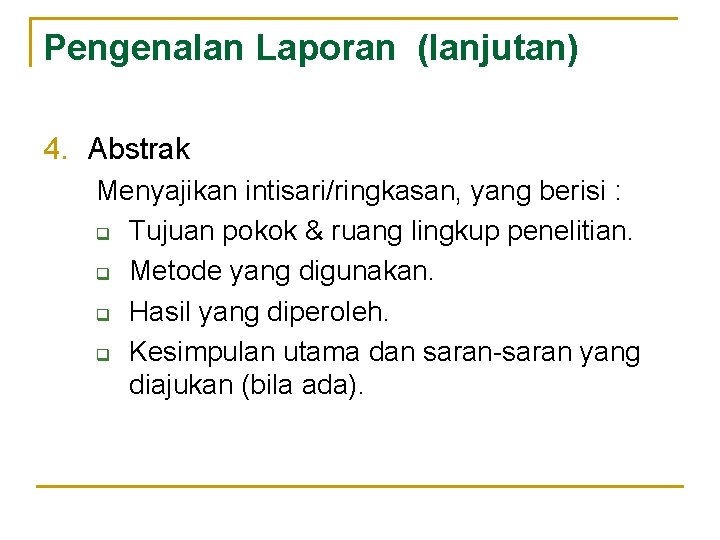 Pengenalan Laporan  (lanjutan)

4. Abstrak

Menyajikan intisari/ringkasan, yang berisi :

- Tujuan pokok & ruang lingkup penelitian.
- Metode yang digunakan.
- Hasil yang diperoleh.
- Kesimpulan utama dan saran-saran yang diajukan (bila ada).